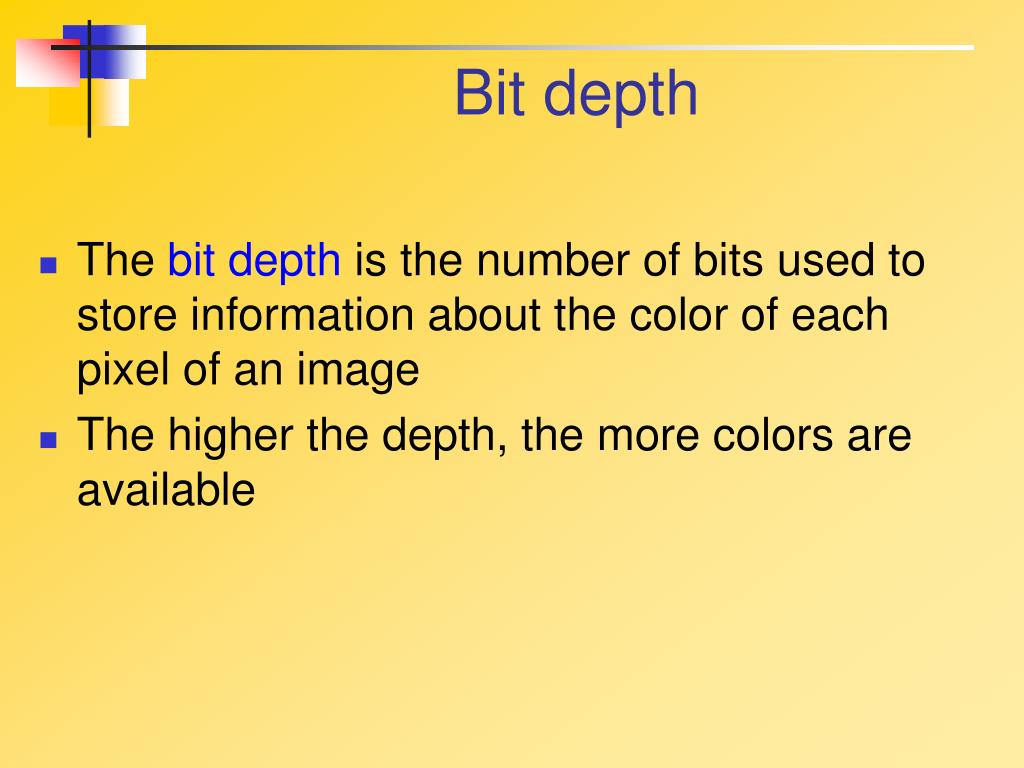 Bit depth

- The bit depth is the number of bits used to store information about the color of each pixel of an image
- The higher the depth, the more colors are available